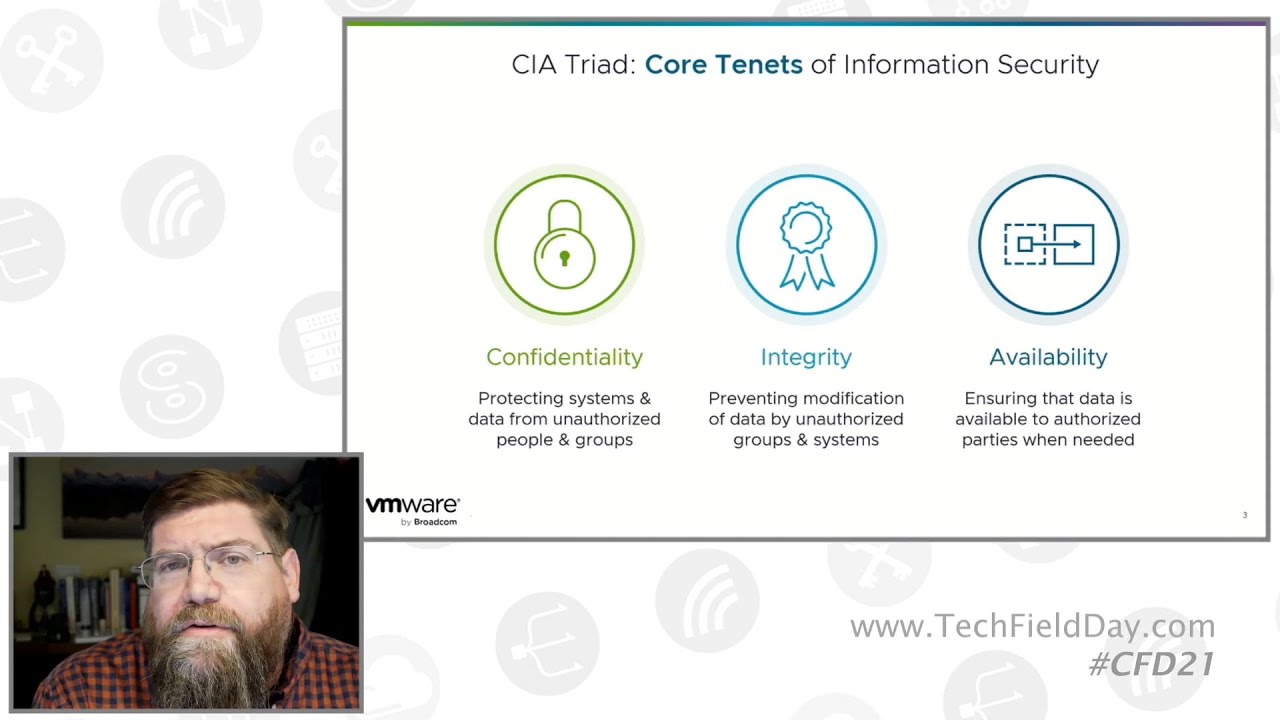 CIA Triad: Core Tenets of Information Security

Confidentiality
Protecting systems & data from unauthorized people & groups

Integrity
Preventing modification of data by unauthorized groups & systems

Availability
Ensuring that data is available to authorized parties when needed

vmware by Broadcom

3

www.TechFieldDay.com
#CFD21